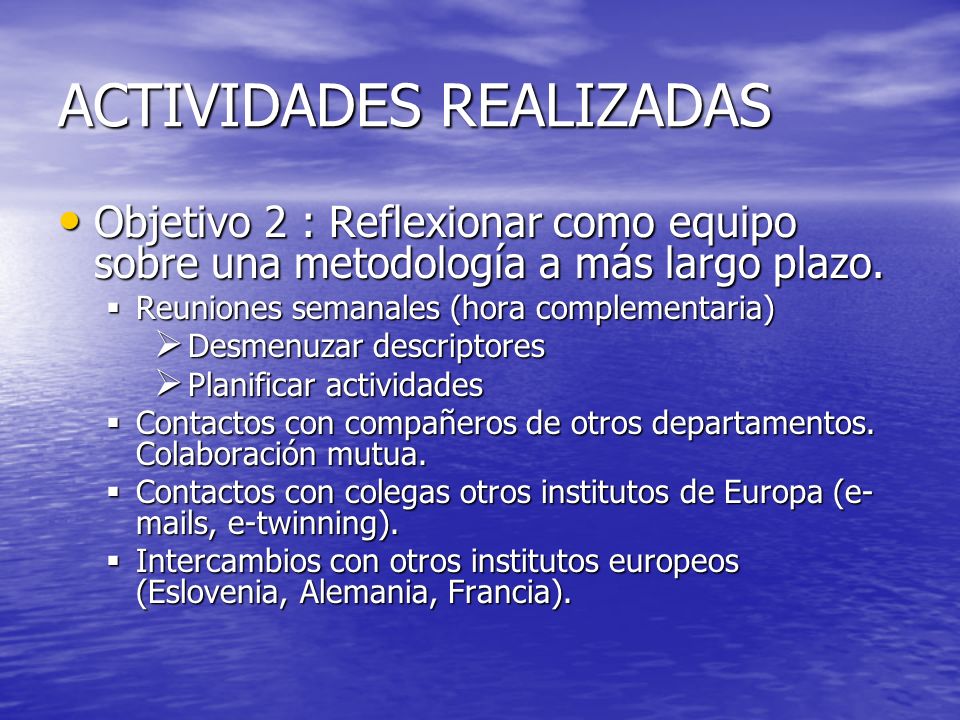 ACTIVIDADES REALIZADAS

• Objetivo 2 : Reflexionar como equipo sobre una metodología a más largo plazo.
  ▪ Reuniones semanales (hora complementaria)
    ➢ Desmenuzar descriptores
    ➢ Planificar actividades
  ▪ Contactos con compañeros de otros departamentos. Colaboración mutua.
  ▪ Contactos con colegas otros institutos de Europa (e-mails, e-twinning).
  ▪ Intercambios con otros institutos europeos (Eslovenia, Alemania, Francia).